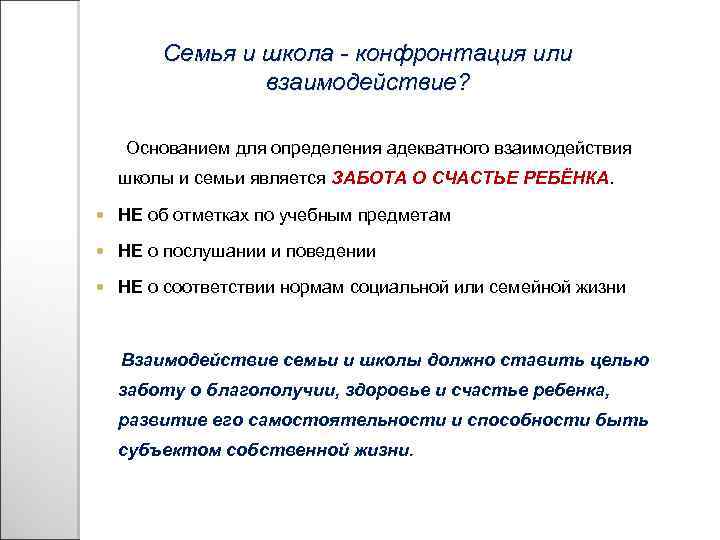 Семья и школа - конфронтация или взаимодействие?

Основанием для определения адекватного взаимодействия школы и семьи является ЗАБОТА О СЧАСТЬЕ РЕБЁНКА.

НЕ об отметках по учебным предметам

НЕ о послушании и поведении

НЕ о соответствии нормам социальной или семейной жизни

Взаимодействие семьи и школы должно ставить целью заботу о благополучии, здоровье и счастье ребенка, развитие его самостоятельности и способности быть субъектом собственной жизни.